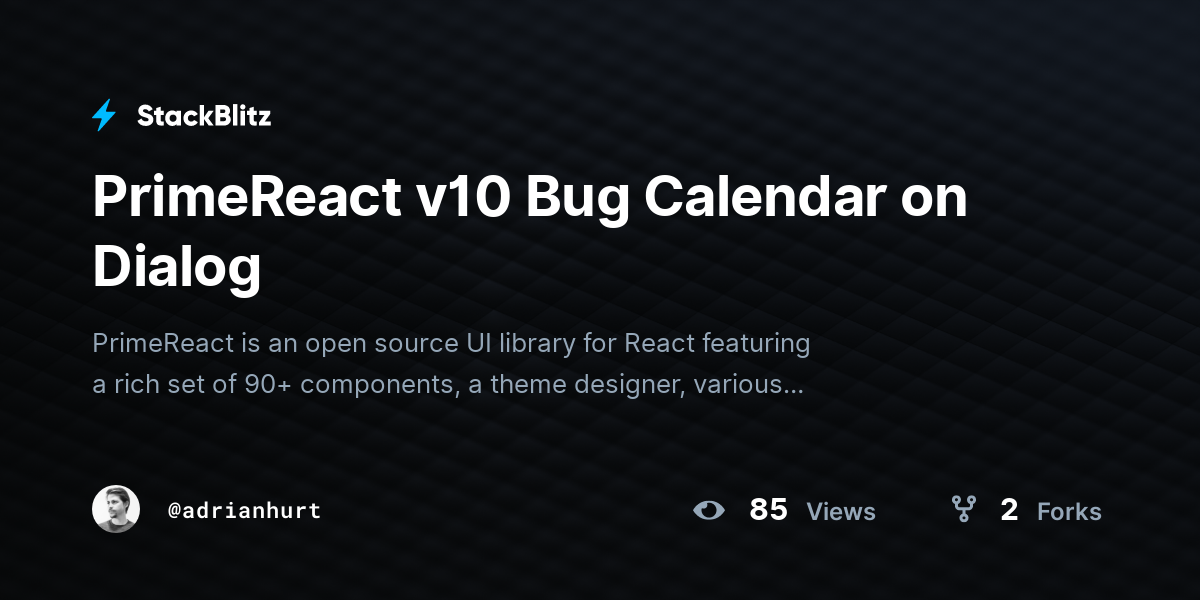 StackBlitz

PrimeReact v10 Bug Calendar on Dialog

PrimeReact is an open source UI library for React featuring a rich set of 90+ components, a theme designer, various...

@adrianhurt

85 Views

2 Forks